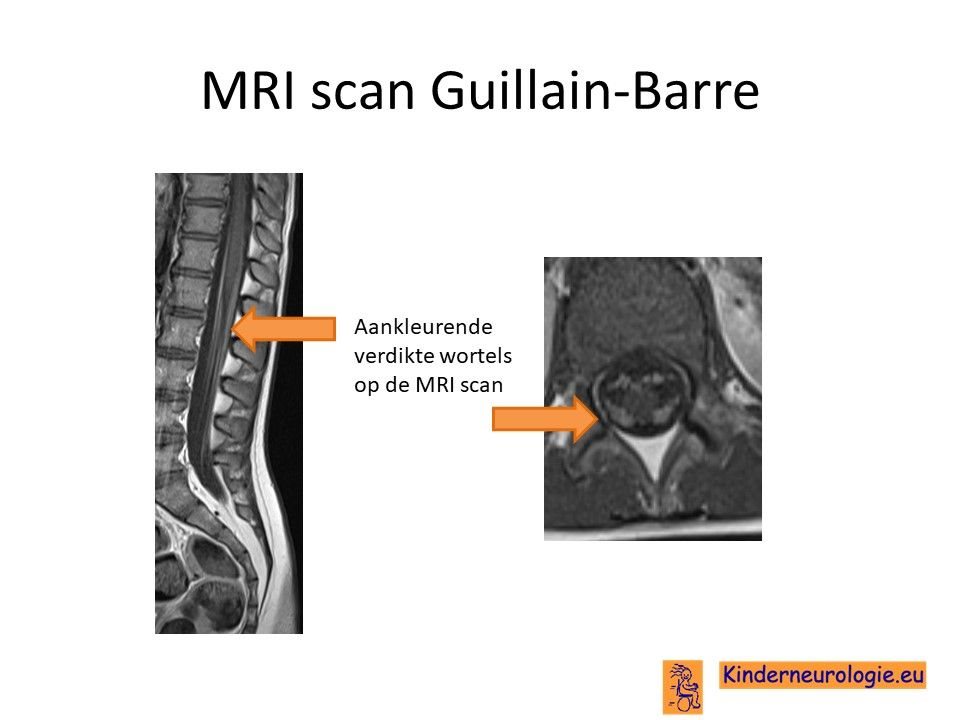 MRI scan Guillain-Barre

Aankleurende verdikte wortels op de MRI scan

Kinderneurologie.eu